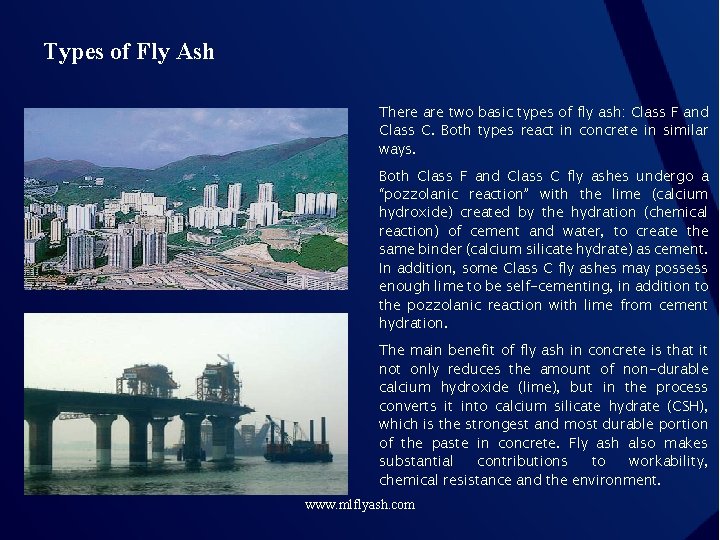 Types of Fly Ash

There are two basic types of fly ash: Class F and Class C. Both types react in concrete in similar ways.

Both Class F and Class C fly ashes undergo a "pozzolanic reaction" with the lime (calcium hydroxide) created by the hydration (chemical reaction) of cement and water, to create the same binder (calcium silicate hydrate) as cement. In addition, some Class C fly ashes may possess enough lime to be self-cementing, in addition to the pozzolanic reaction with lime from cement hydration.

The main benefit of fly ash in concrete is that it not only reduces the amount of non-durable calcium hydroxide (lime), but in the process converts it into calcium silicate hydrate (CSH), which is the strongest and most durable portion of the paste in concrete. Fly ash also makes substantial contributions to workability, chemical resistance and the environment.

www.mlflyash.com